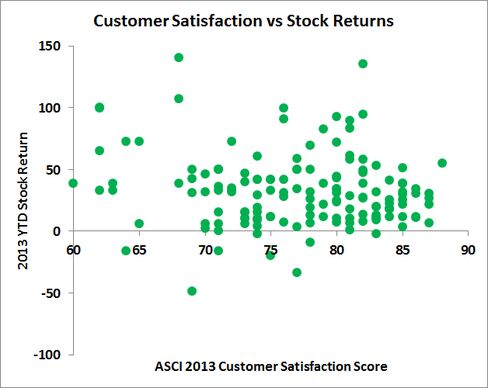 Customer Satisfaction vs Stock Returns

2013 YTD Stock Return

150
100
50
0
-50
-100

60
65
70
75
80
85
90

ASCI 2013 Customer Satisfaction Score